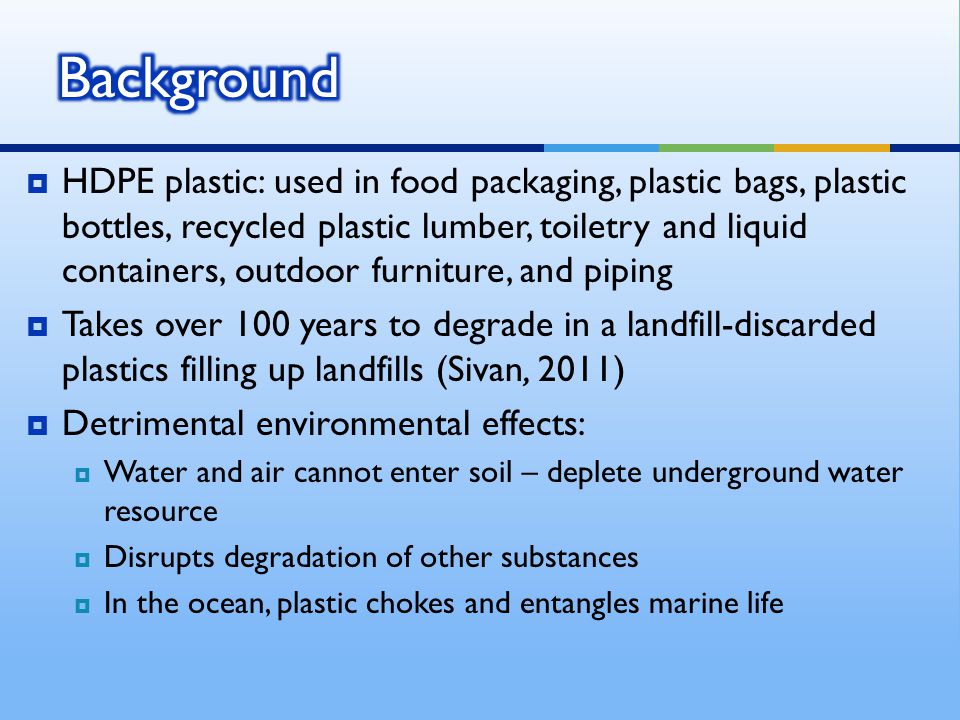 Background

HDPE plastic: used in food packaging, plastic bags, plastic bottles, recycled plastic lumber, toiletry and liquid containers, outdoor furniture, and piping

Takes over 100 years to degrade in a landfill-discarded plastics filling up landfills (Sivan, 2011)

Detrimental environmental effects:

Water and air cannot enter soil – deplete underground water resource

Disrupts degradation of other substances

In the ocean, plastic chokes and entangles marine life